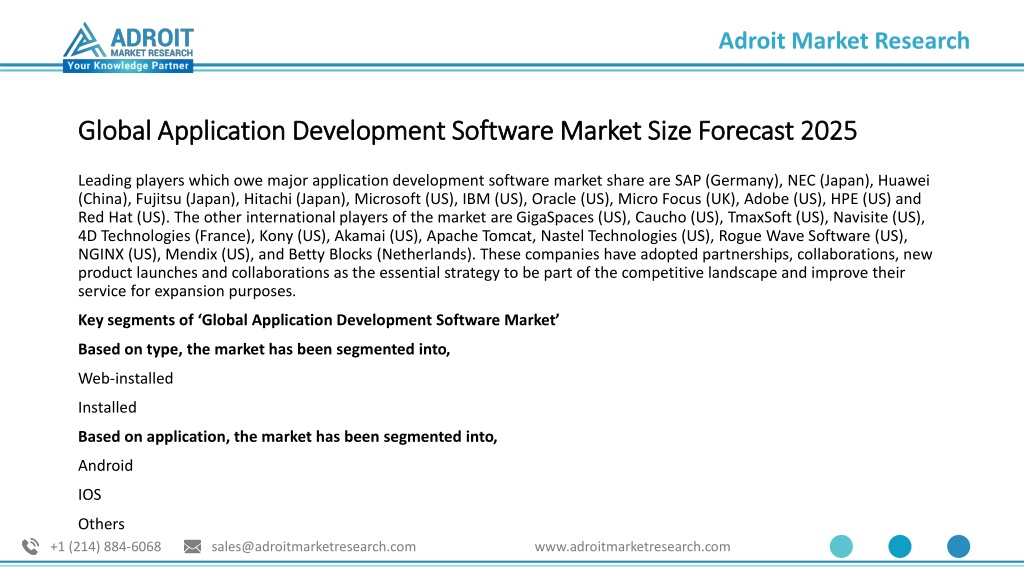 ADROIT
MARKET RESEARCH
Your Knowledge Partner

Adroit Market Research

Global Application Development Software Market Size Forecast 2025

Leading players which owe major application development software market share are SAP (Germany), NEC (Japan), Huawei (China), Fujitsu (Japan), Hitachi (Japan), Microsoft (US), IBM (US), Oracle (US), Micro Focus (UK), Adobe (US), HPE (US) and Red Hat (US). The other international players of the market are GigaSpaces (US), Caucho (US), TmaxSoft (US), Navisite (US), 4D Technologies (France), Kony (US), Akamai (US), Apache Tomcat, Nastel Technologies (US), Rogue Wave Software (US), NGINX (US), Mendix (US), and Betty Blocks (Netherlands). These companies have adopted partnerships, collaborations, new product launches and collaborations as the essential strategy to be part of the competitive landscape and improve their service for expansion purposes.

Key segments of ‘Global Application Development Software Market’

Based on type, the market has been segmented into,

Web-installed

Installed

Based on application, the market has been segmented into,

Android

IOS

Others

+1 (214) 884-6068 sales@adroitmarketresearch.com www.adroitmarketresearch.com